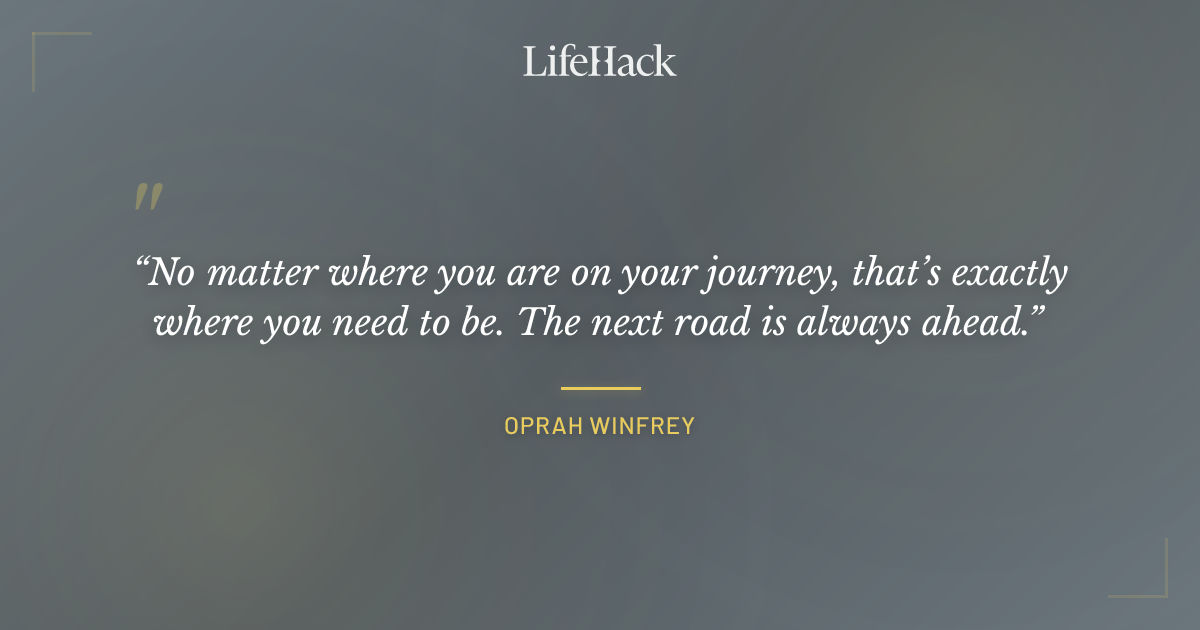 LifeHack

"

“No matter where you are on your journey, that’s exactly where you need to be. The next road is always ahead.”

OPRAH WINFREY